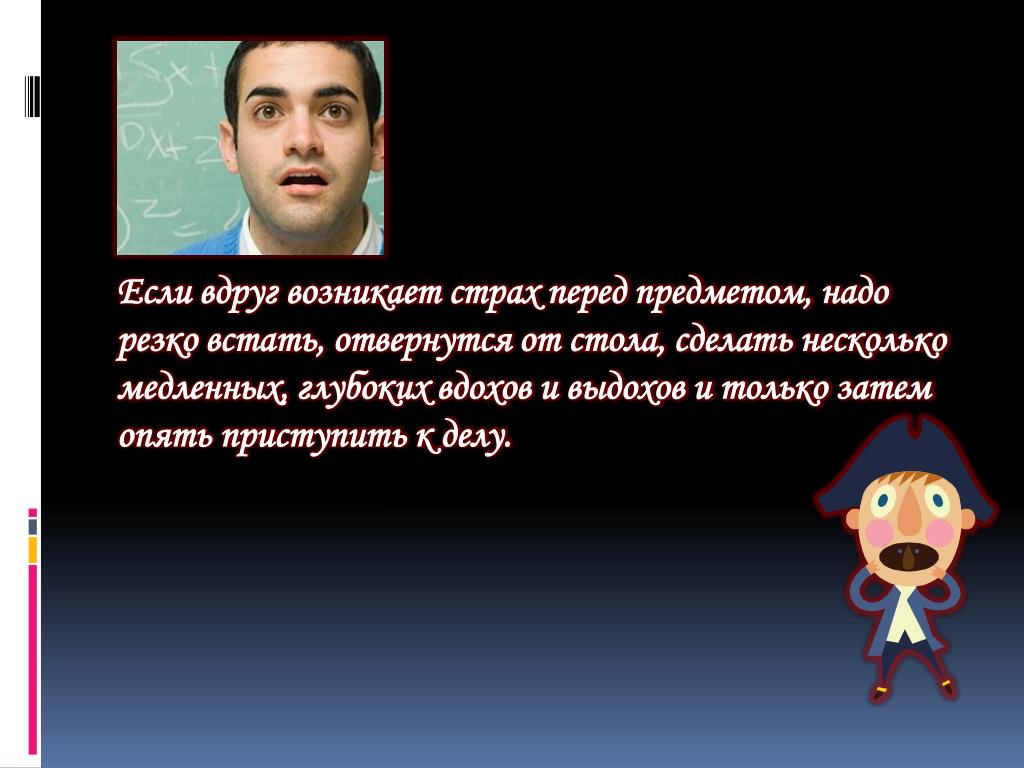 Если вдруг возникает страх перед предметом, надо резко встать, отвернутся от стола, сделать несколько медленных, глубоких вдохов и выдохов и только затем опять приступить к делу.